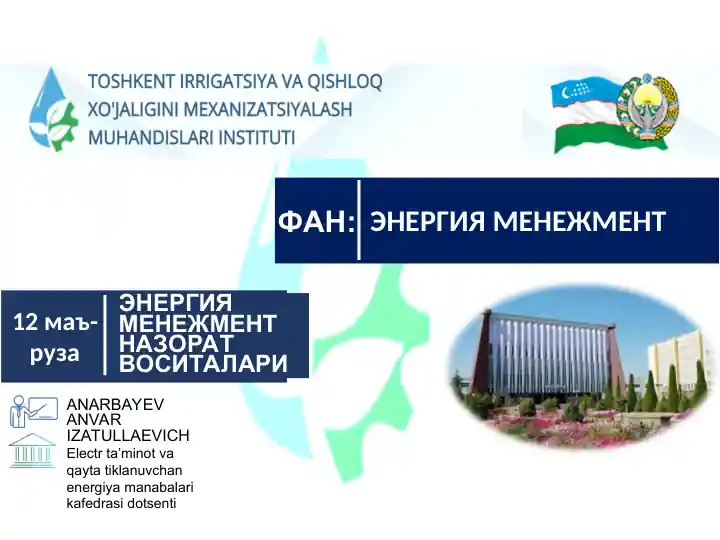 TOSHKENT IRRIGATSIYA VA QISHLOQ XO'JALIGINI MEXANIZATSIYALASH MUHANDISLARI INSTITUTI

ФАН: ЭНЕРГИЯ МЕНЕЖМЕНТ

12 маъруза

ЭНЕРГИЯ МЕНЕЖМЕНТ НАЗОРАТ ВОСИТАЛАРИ

ANARBAYEV ANVAR IZATULLAEVICH

Electr ta'minot va qayta tiklanuvchan energiya manabalari kafedrasi dotsenti